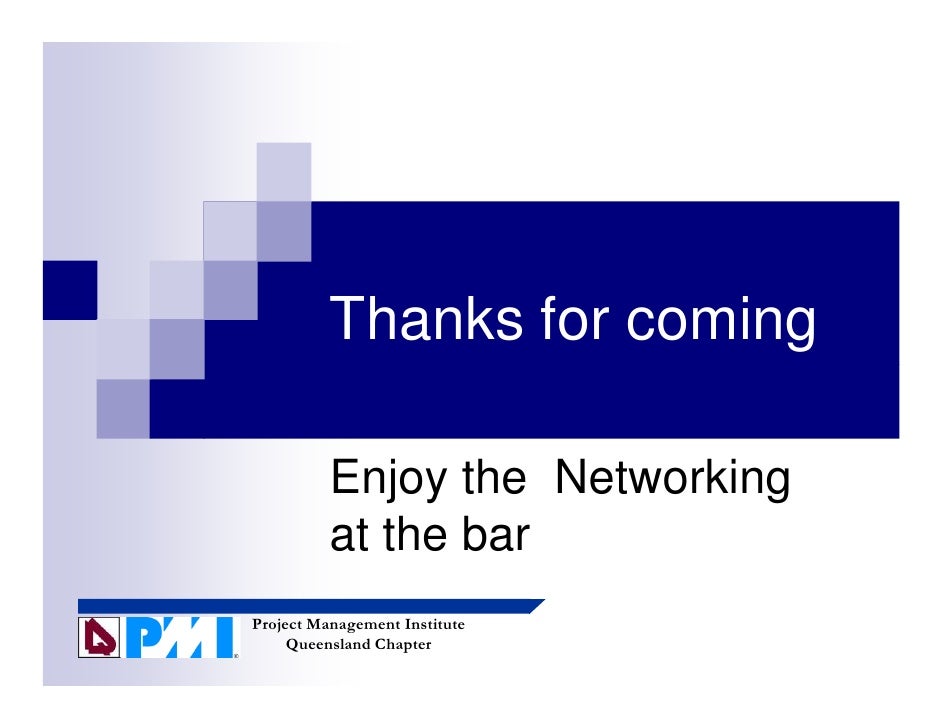 Thanks for coming

Enjoy the  Networking at the bar

PMI

Project Management Institute
Queensland Chapter